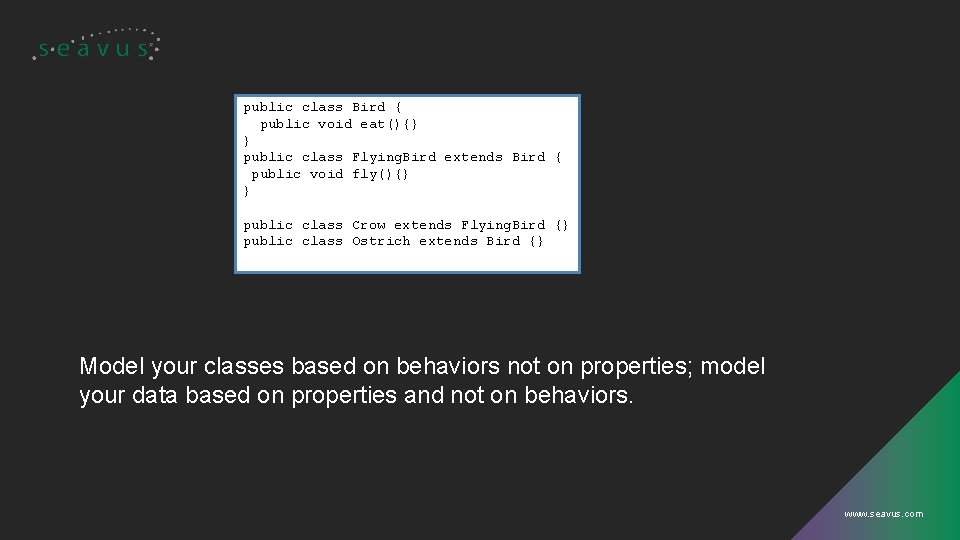 seavus

public class Bird {
  public void eat(){}
}
public class FlyingBird extends Bird {
 public void fly(){}
}

public class Crow extends FlyingBird {}
public class Ostrich extends Bird {}

Model your classes based on behaviors not on properties; model your data based on properties and not on behaviors.

www.seavus.com